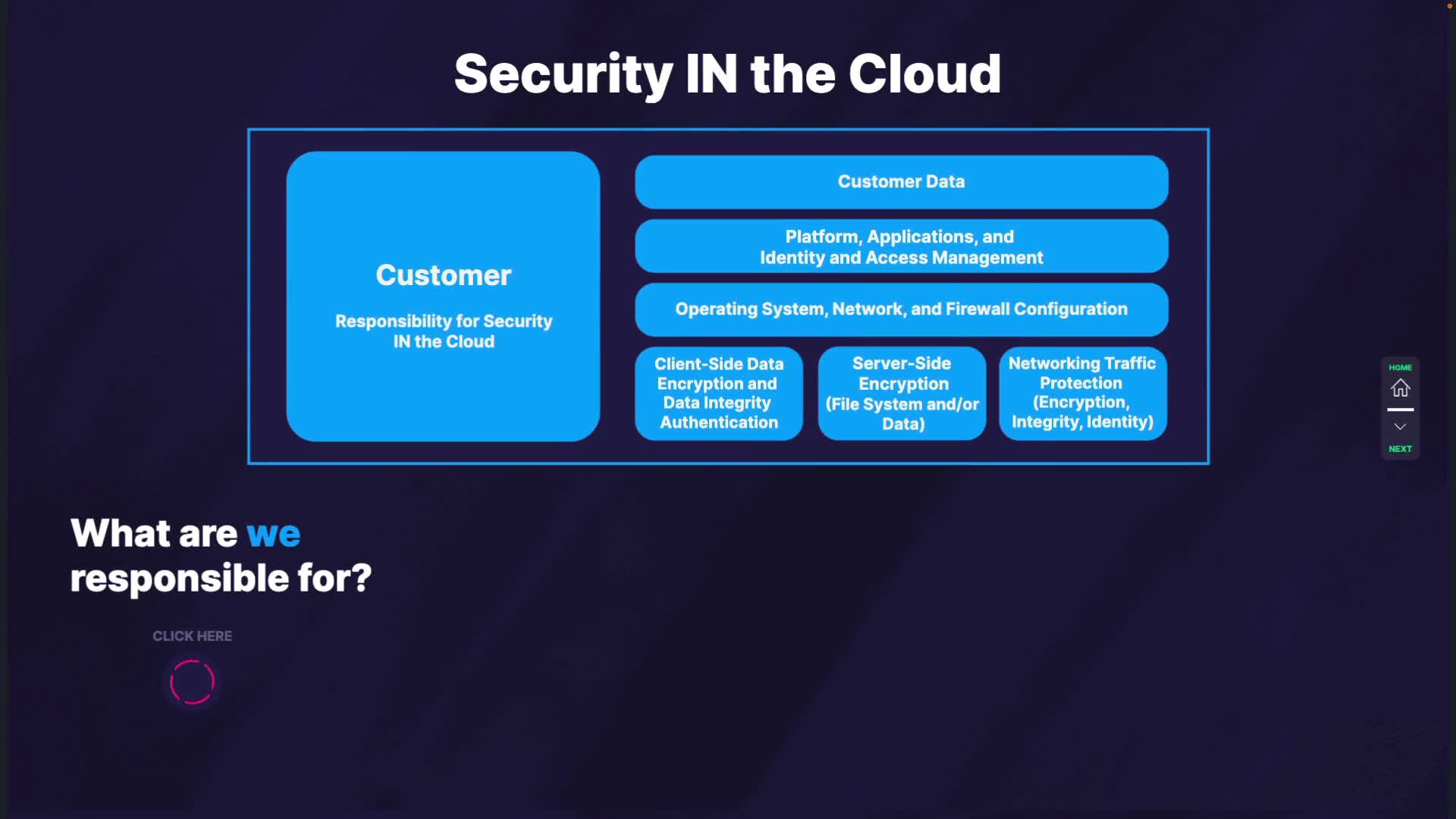 Security IN the Cloud

Customer

Responsibility for Security IN the Cloud

Customer Data

Platform, Applications, and Identity and Access Management

Operating System, Network, and Firewall Configuration

Client-Side Data Encryption and Data Integrity Authentication

Server-Side Encryption (File System and/or Data)

Networking Traffic Protection (Encryption, Integrity, Identity)

HOME

NEXT

What are we responsible for?

CLICK HERE